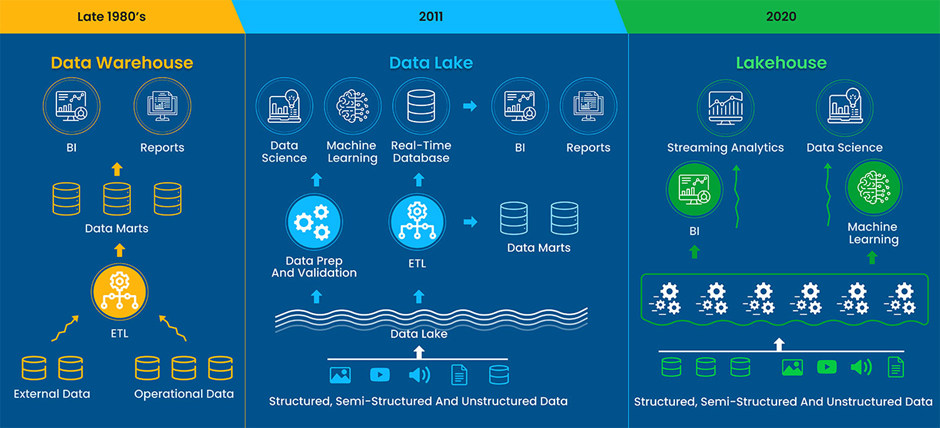 Late 1980's

Data Warehouse

BI

Reports

Data Marts

ETL

External Data

Operational Data

2011

Data Lake

Data Science

Machine Learning

Real-Time Database

BI

Reports

Data Prep And Validation

ETL

Data Marts

Data Lake

Structured, Semi-Structured And Unstructured Data

2020

Lakehouse

Streaming Analytics

Data Science

BI

Machine Learning

Structured, Semi-Structured And Unstructured Data